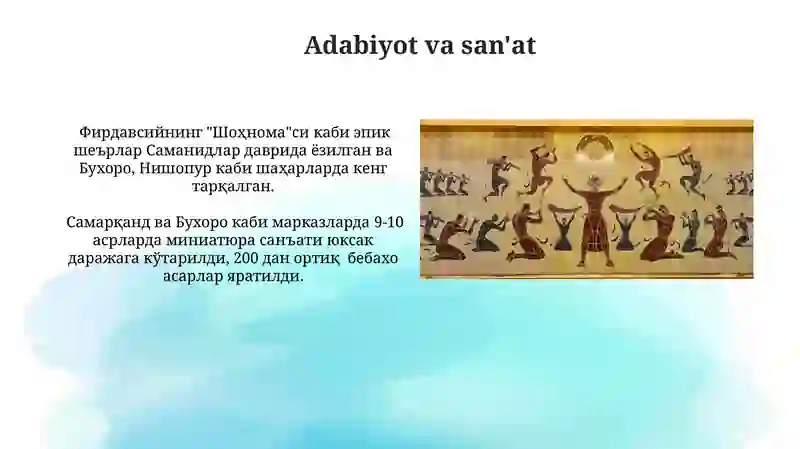 Adabiyot va san'at

Фирдавсийнинг "Шоҳнома"си каби эпик шеърлар Саманидлар даврида ёзилган ва Бухоро, Нишопур каби шаҳарларда кенг тарқалган.

Самарқанд ва Бухоро каби марказларда 9-10 асрларда миниатюра санъати юксак даражага кўтарилди, 200 дан ортиқ бебахо асарлар яратилди.